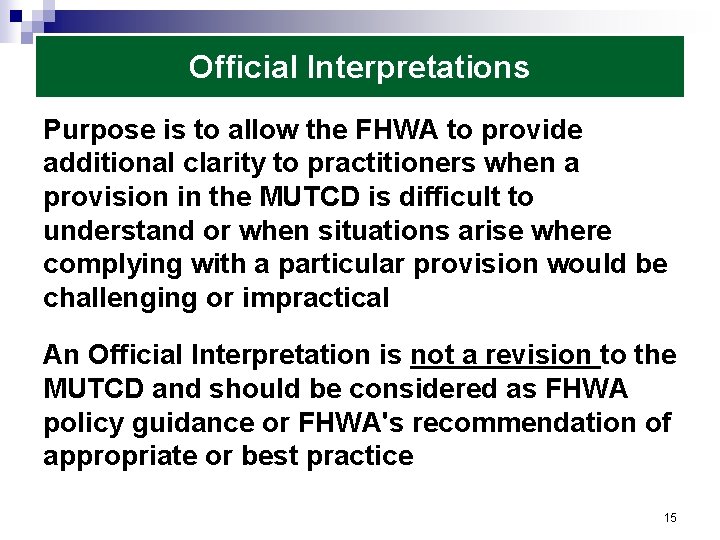 Official Interpretations

Purpose is to allow the FHWA to provide additional clarity to practitioners when a provision in the MUTCD is difficult to understand or when situations arise where complying with a particular provision would be challenging or impractical

An Official Interpretation is not a revision to the MUTCD and should be considered as FHWA policy guidance or FHWA's recommendation of appropriate or best practice

15